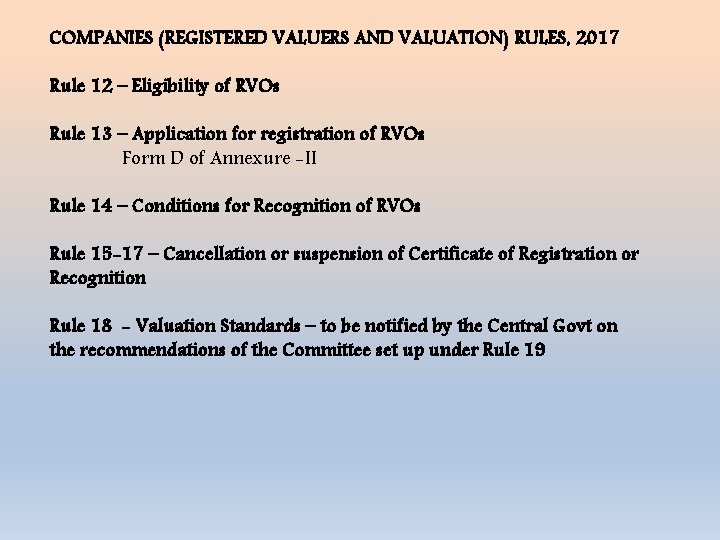 COMPANIES (REGISTERED VALUERS AND VALUATION) RULES, 2017

Rule 12 – Eligibility of RVOs

Rule 13 – Application for registration of RVOs
Form D of Annexure -II

Rule 14 – Conditions for Recognition of RVOs

Rule 15-17 – Cancellation or suspension of Certificate of Registration or Recognition

Rule 18 - Valuation Standards – to be notified by the Central Govt on the recommendations of the Committee set up under Rule 19